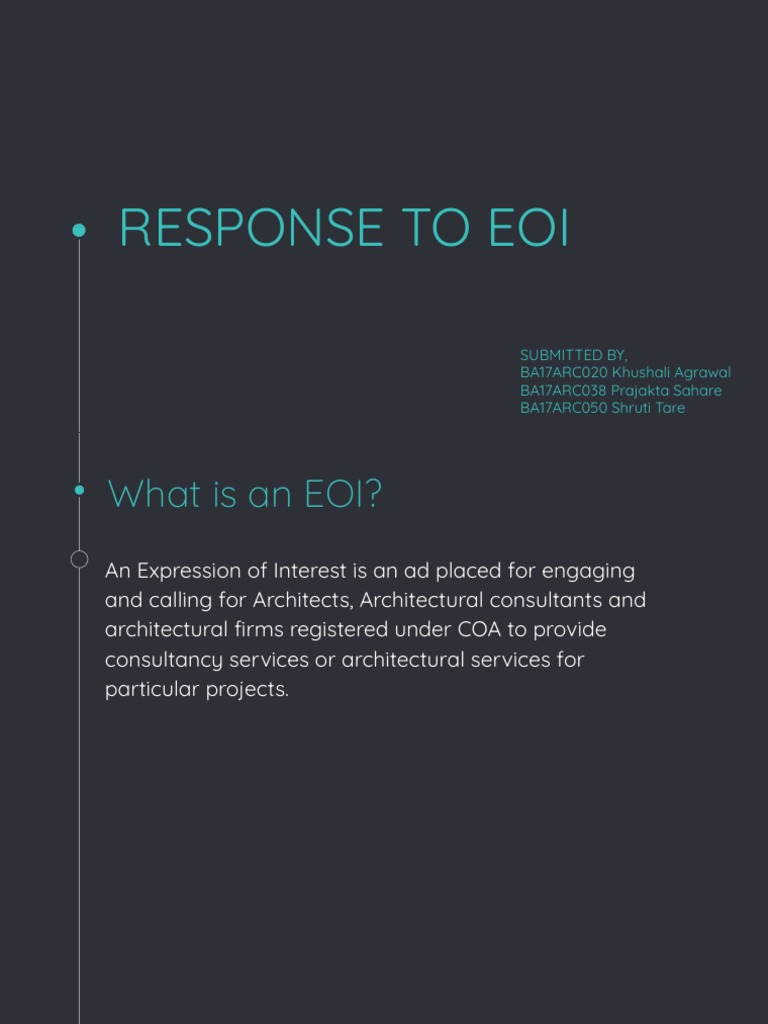 RESPONSE TO EOI

SUBMITTED BY,
BA17ARC020 Khushali Agrawal
BA17ARC038 Prajakta Sahare
BA17ARC050 Shruti Tare

What is an EOI?

An Expression of Interest is an ad placed for engaging and calling for Architects, Architectural consultants and architectural firms registered under COA to provide consultancy services or architectural services for particular projects.